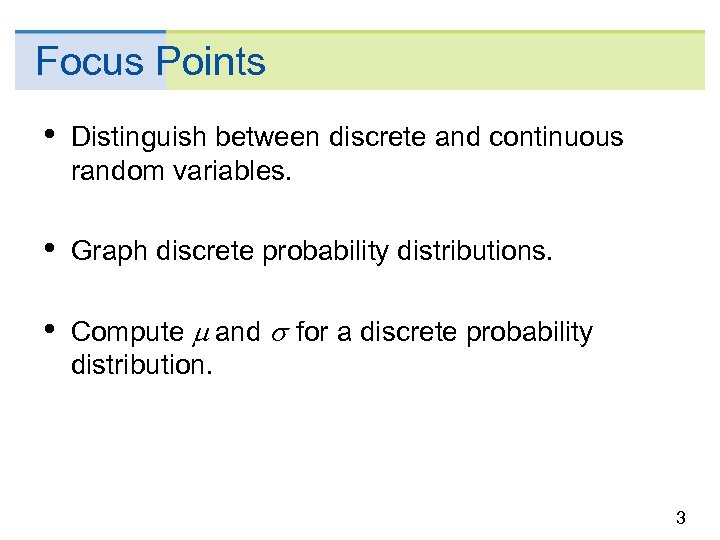 Focus Points

• Distinguish between discrete and continuous random variables.

• Graph discrete probability distributions.

• Compute $\mu$ and $\sigma$ for a discrete probability distribution.

3